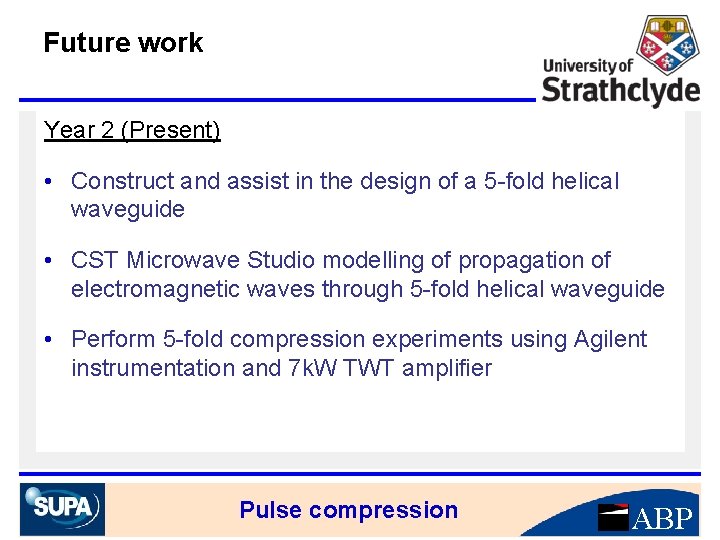 Future work

University of
Strathclyde

Year 2 (Present)

• Construct and assist in the design of a 5-fold helical waveguide

• CST Microwave Studio modelling of propagation of electromagnetic waves through 5-fold helical waveguide

• Perform 5-fold compression experiments using Agilent instrumentation and 7kW TWT amplifier

SUPA

Pulse compression

ABP